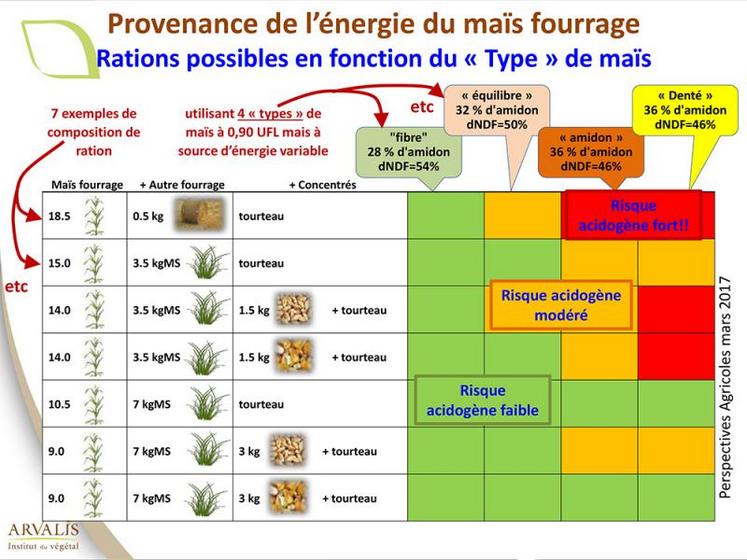 Provenance de l'énergie du maïs fourrage
Rations possibles en fonction du « Type » de maïs

7 exemples de composition de ration

utilisant 4 « types » de maïs à 0,90 UFL mais à source d'énergie variable

etc

"fibre"
28 % d'amidon
dNDF=54%

« équilibre »
32 % d'amidon
dNDF=50%

« amidon »
36 % d'amidon
dNDF=46%

« Denté »
36 % d'amidon
dNDF=46%

| Maïs fourrage | + Autre fourrage | + Concentrés |
|---|---|---|
| 18.5 | 0.5 kg | tourteau |
| 15.0 | 3.5 kgMS | tourteau |
| 14.0 | 3.5 kgMS | 1.5 kg + tourteau |
| 14.0 | 3.5 kgMS | 1.5 kg + tourteau |
| 10.5 | 7 kgMS | tourteau |
| 9.0 | 7 kgMS | 3 kg + tourteau |
| 9.0 | 7 kgMS | 3 kg + tourteau |

etc

Risque acidogène fort!!

Risque acidogène modéré

Risque acidogène faible

Perspectives Agricoles mars 2017

ARVALIS
Institut du végétal